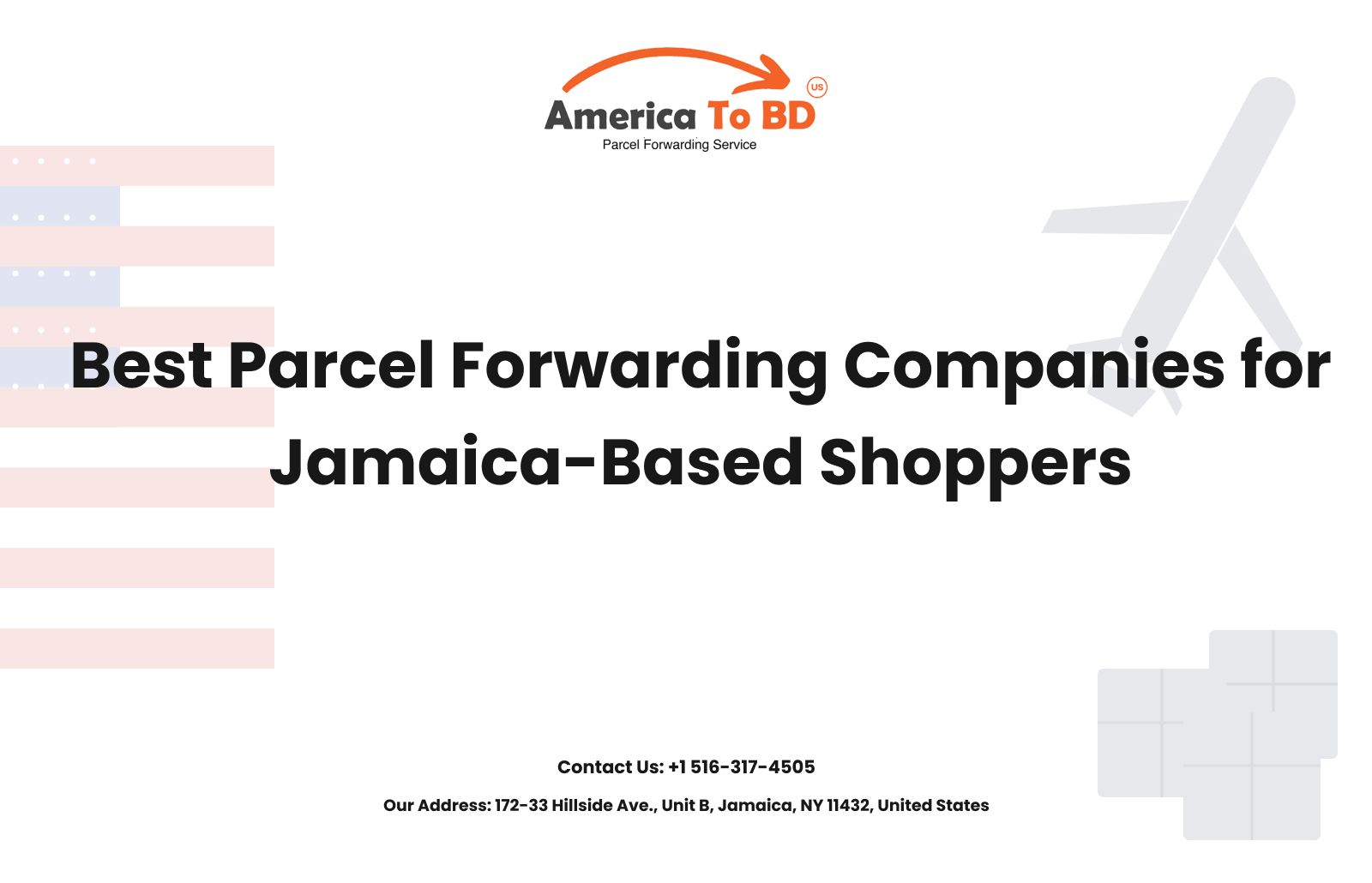 America To BD US
Parcel Forwarding Service

Best Parcel Forwarding Companies for Jamaica-Based Shoppers

Contact Us: +1 516-317-4505

Our Address: 172-33 Hillside Ave., Unit B, Jamaica, NY 11432, United States